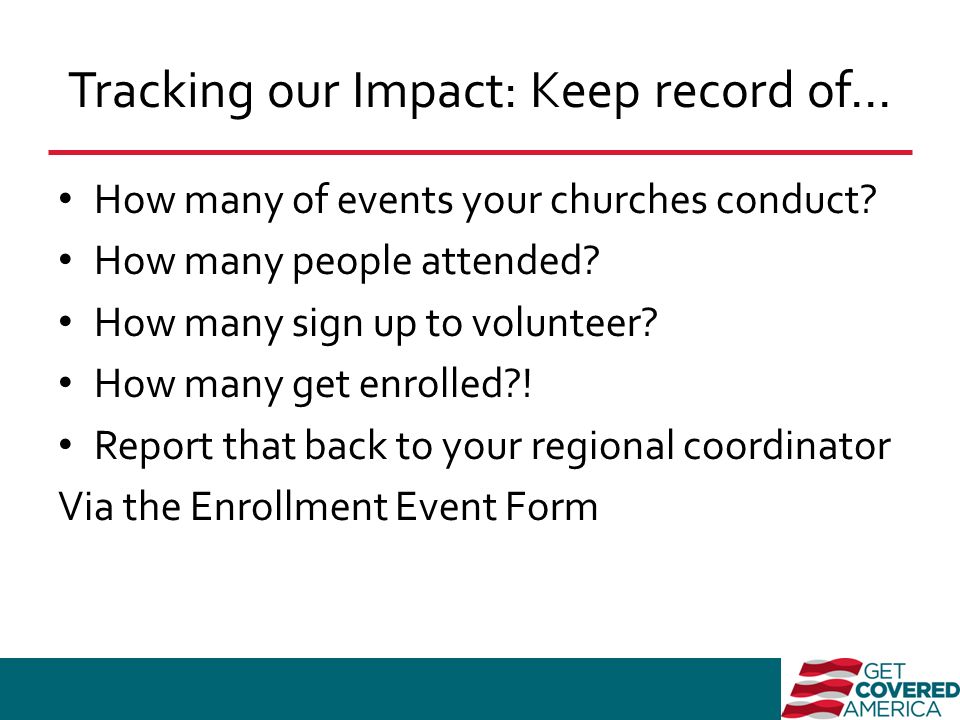 Tracking our Impact: Keep record of…

• How many of events your churches conduct?
• How many people attended?
• How many sign up to volunteer?
• How many get enrolled?!
• Report that back to your regional coordinator

Via the Enrollment Event Form

GET COVERED AMERICA